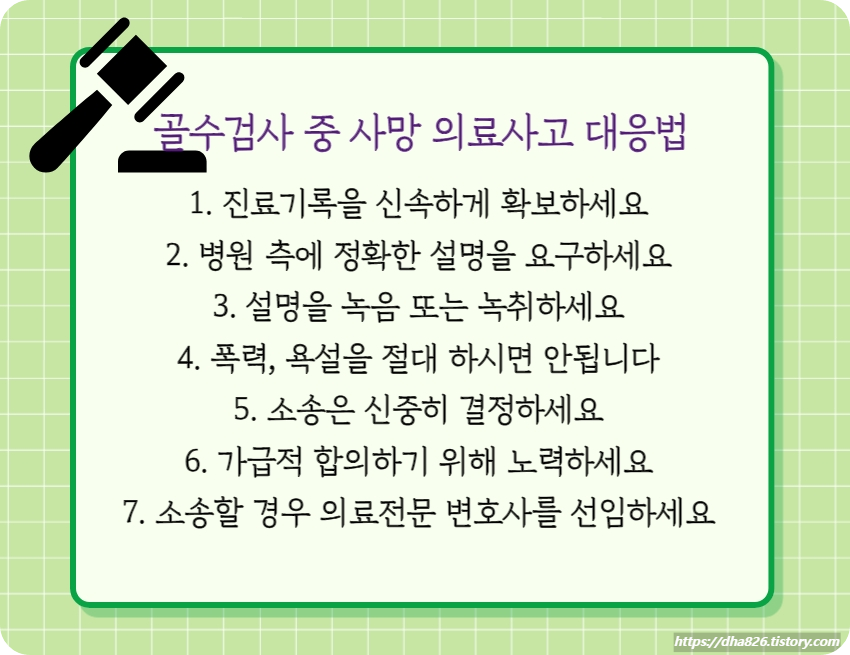 골수검사 중 사망 의료사고 대응법

1. 진료기록을 신속하게 확보하세요
2. 병원 측에 정확한 설명을 요구하세요
3. 설명을 녹음 또는 녹취하세요
4. 폭력, 욕설을 절대 하시면 안됩니다
5. 소송은 신중히 결정하세요
6. 가급적 합의하기 위해 노력하세요
7. 소송할 경우 의료전문 변호사를 선임하세요

https://dha826.tistory.com